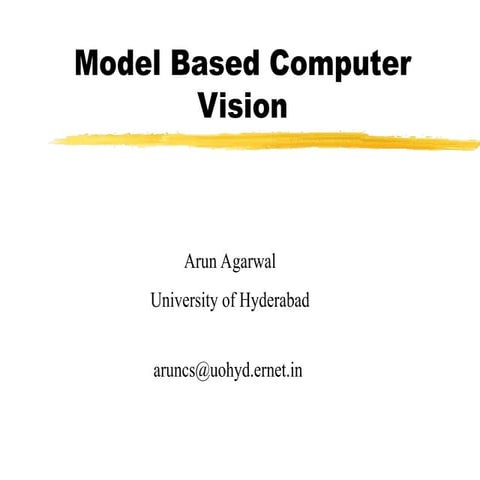 Model Based Computer Vision

Arun Agarwal

University of Hyderabad

aruncs@uohyd.ernet.in